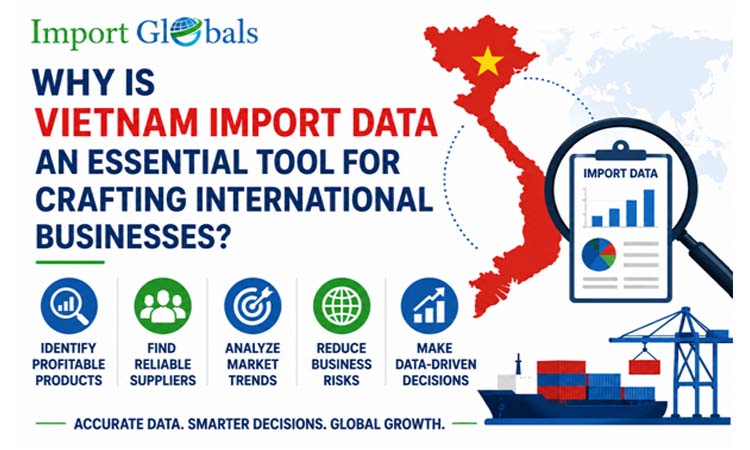 Import Globals

WHY IS
VIETNAM IMPORT DATA
AN ESSENTIAL TOOL FOR CRAFTING INTERNATIONAL BUSINESSES?

IMPORT DATA

IDENTIFY PROFITABLE PRODUCTS

FIND RELIABLE SUPPLIERS

ANALYZE MARKET TRENDS

REDUCE BUSINESS RISKS

MAKE DATA-DRIVEN DECISIONS

ACCURATE DATA. SMARTER DECISIONS. GLOBAL GROWTH.